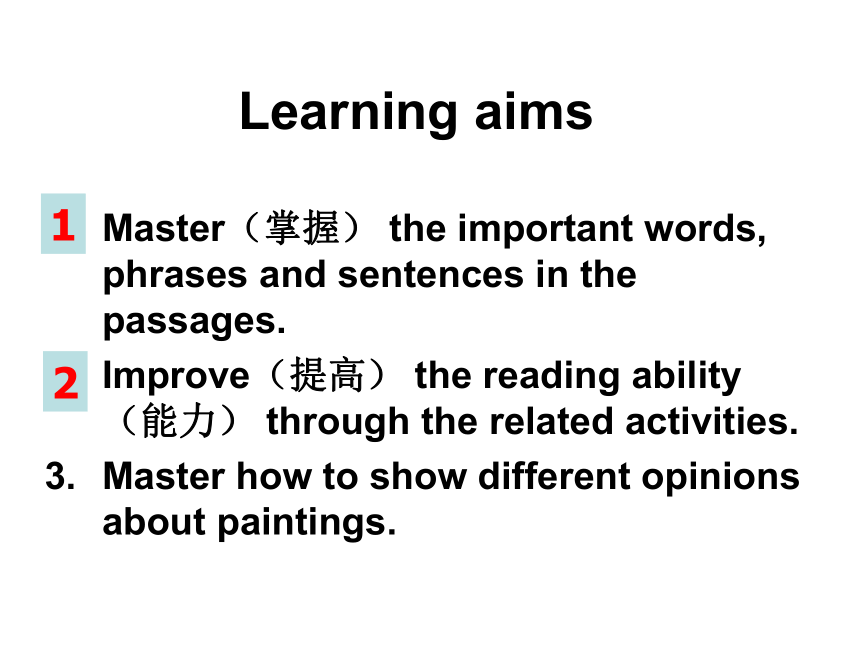 Learning aims

1 Master（掌握） the important words, phrases and sentences in the passages.

2 Improve（提高） the reading ability（能力） through the related activities.

3. Master how to show different opinions about paintings.